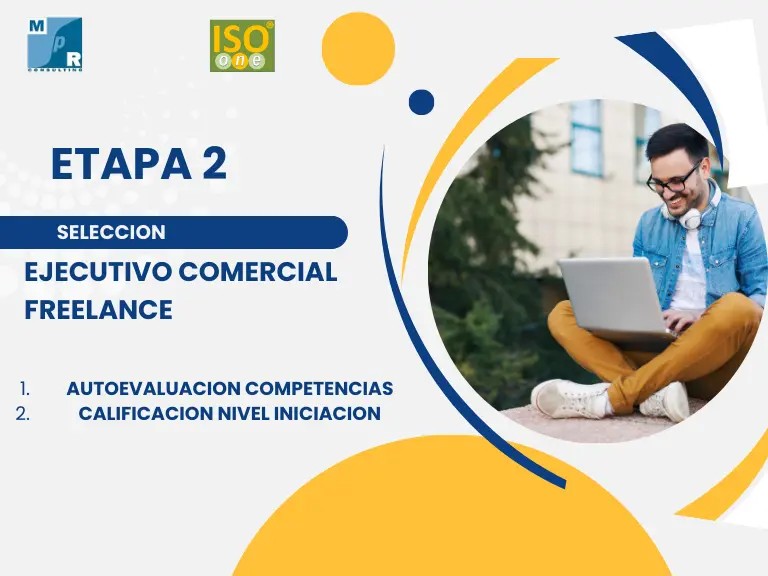 M P R CONSULTING

ISO one

ETAPA 2

SELECCION

EJECUTIVO COMERCIAL FREELANCE

1. AUTOEVALUACION COMPETENCIAS
2. CALIFICACION NIVEL INICIACION